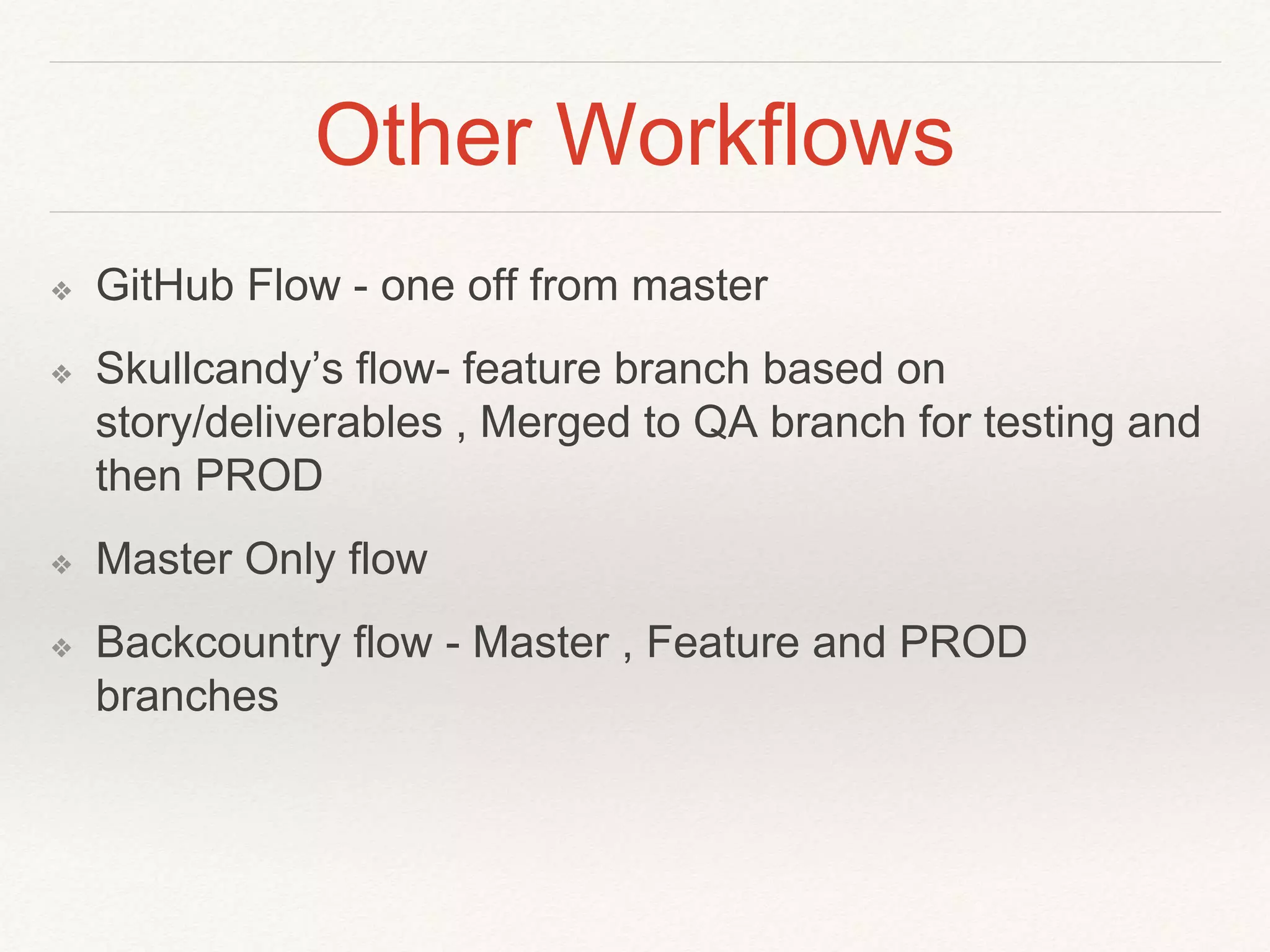 Other Workflows

❖ GitHub Flow - one off from master

❖ Skullcandy’s flow- feature branch based on story/deliverables , Merged to QA branch for testing and then PROD

❖ Master Only flow

❖ Backcountry flow - Master , Feature and PROD branches